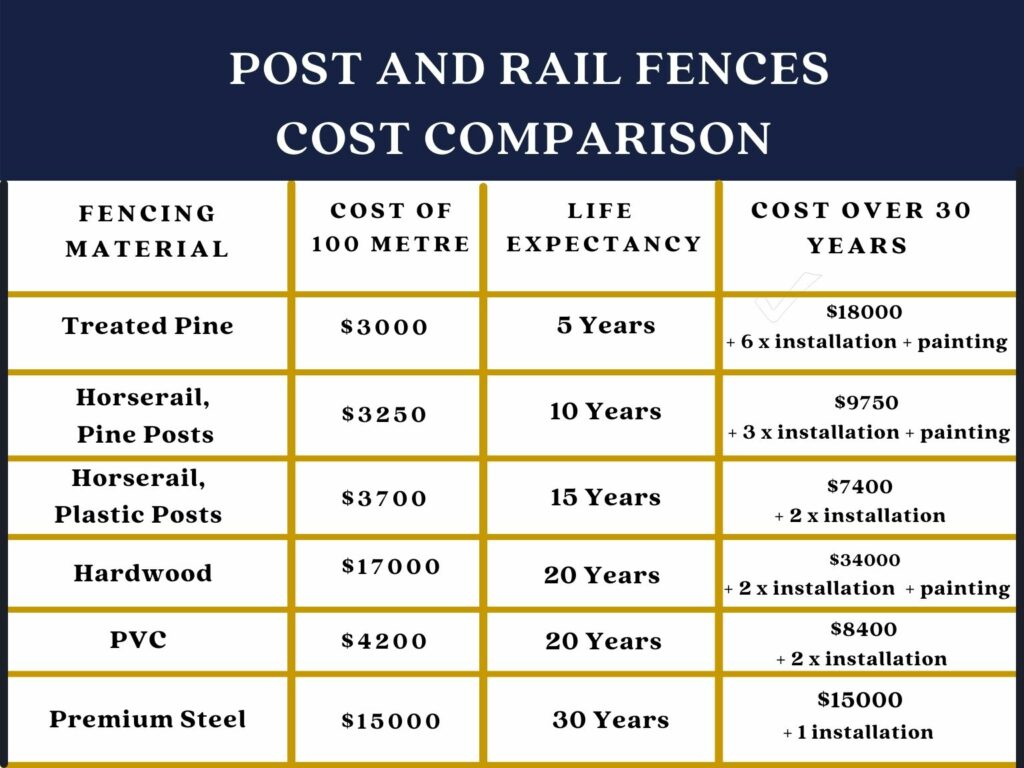 POST AND RAIL FENCES COST COMPARISON

| FENCING MATERIAL | COST OF 100 METRE | LIFE EXPECTANCY | COST OVER 30 YEARS |
|---|---|---|---|
| Treated Pine | \$3000 | 5 Years | \$18000 + 6 x installation + painting |
| Horserail, Pine Posts | \$3250 | 10 Years | \$9750 + 3 x installation + painting |
| Horserail, Plastic Posts | \$3700 | 15 Years | \$7400 + 2 x installation |
| Hardwood | \$17000 | 20 Years | \$34000 + 2 x installation + painting |
| PVC | \$4200 | 20 Years | \$8400 + 2 x installation |
| Premium Steel | \$15000 | 30 Years | \$15000 + 1 installation |